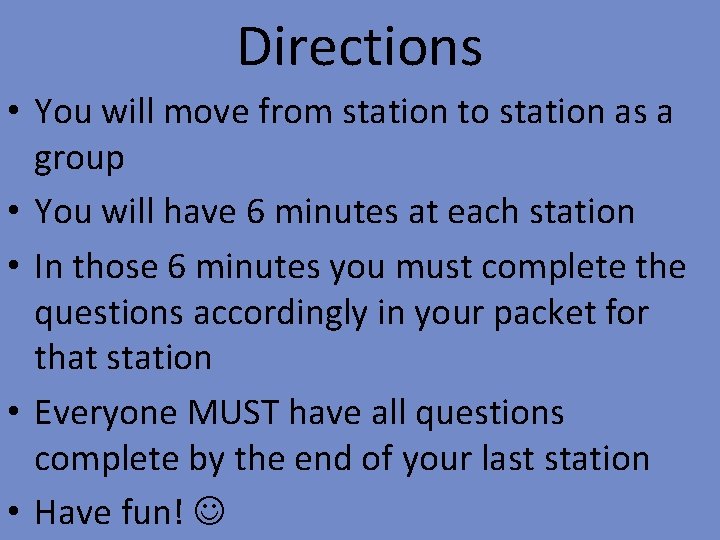 Directions

• You will move from station to station as a group

• You will have 6 minutes at each station

• In those 6 minutes you must complete the questions accordingly in your packet for that station

• Everyone MUST have all questions complete by the end of your last station

• Have fun! ☺